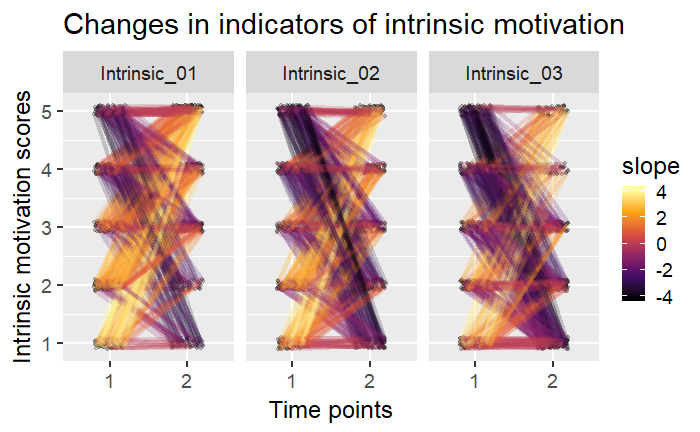 Changes in indicators of intrinsic motivation

Intrinsic_01

Intrinsic_02

Intrinsic_03

Intrinsic motivation scores

5
4
3
2
1

1 2
1 2
1 2

Time points

slope
4
2
0
-2
-4